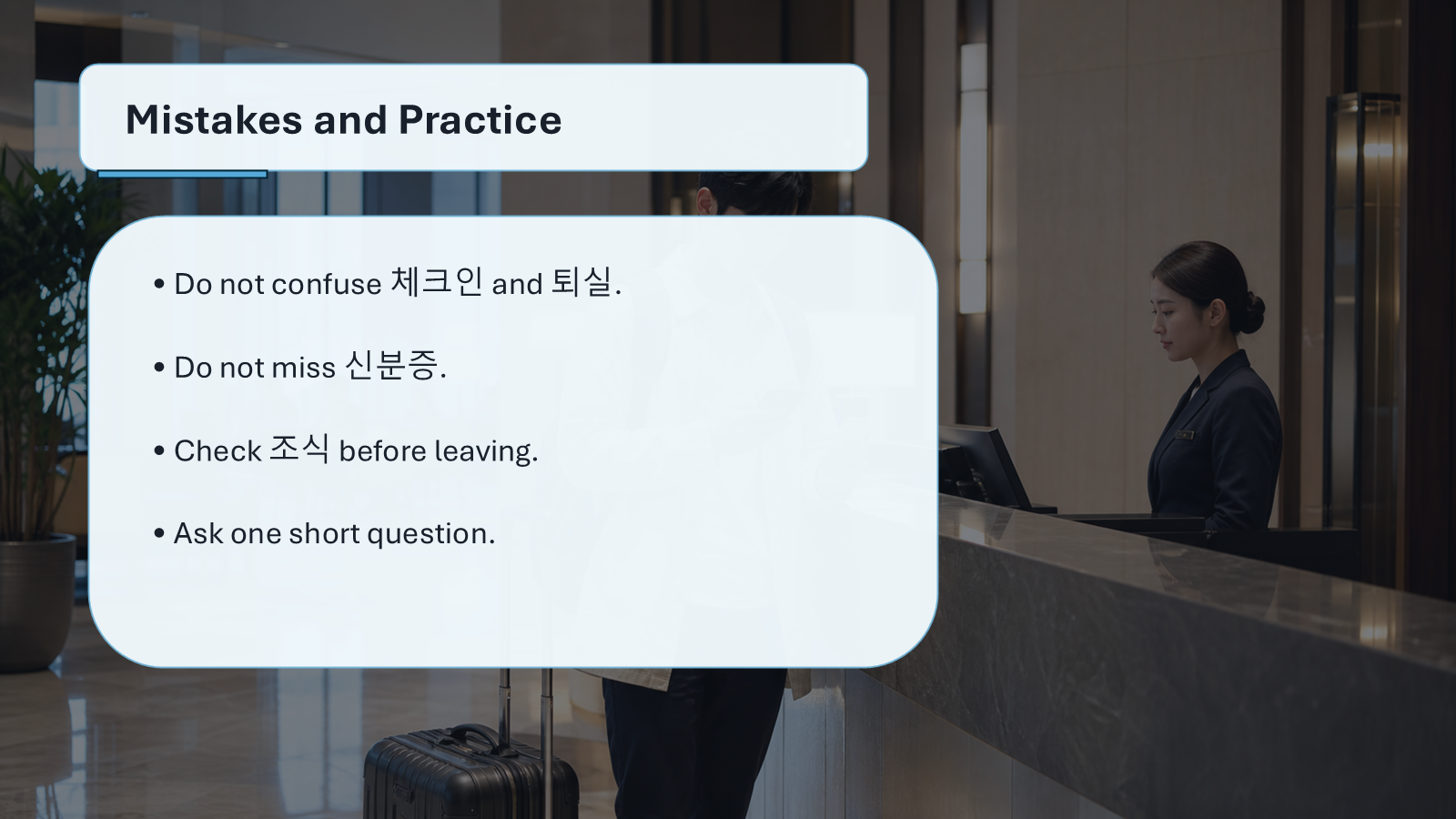 Mistakes and Practice

• Do not confuse 체크인 and 퇴실.

• Do not miss 신분증.

• Check 조식 before leaving.

• Ask one short question.